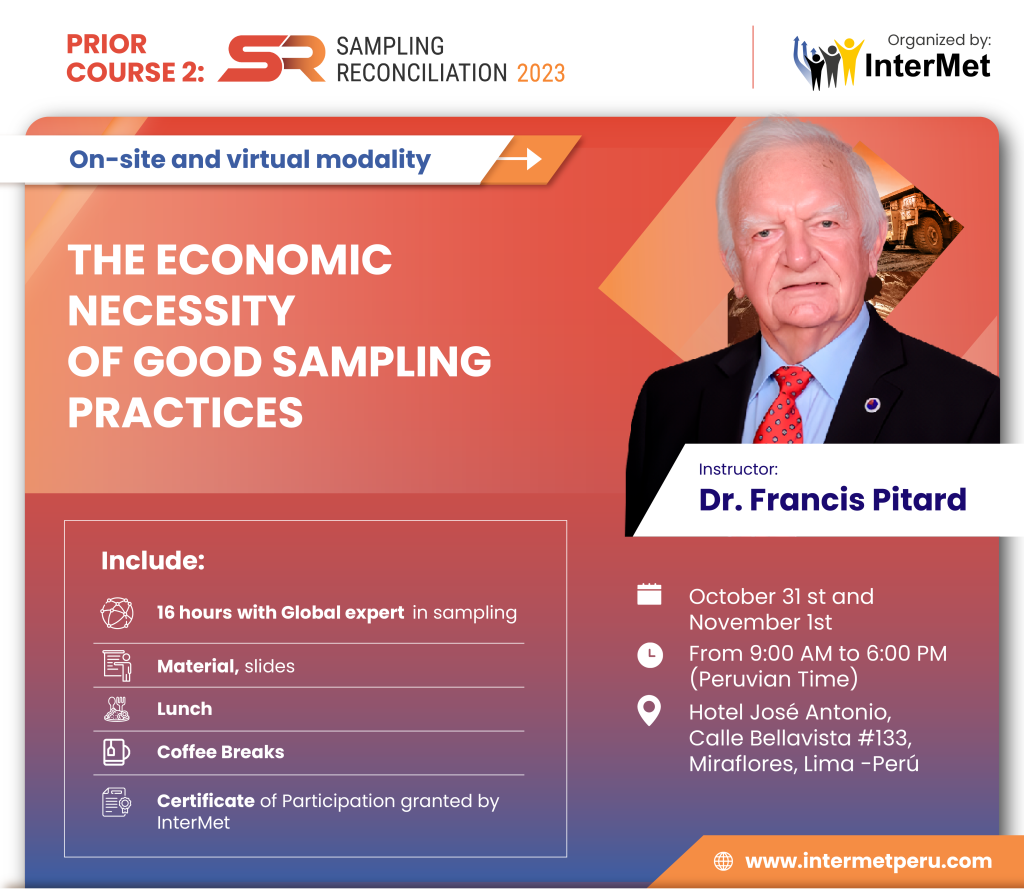 PRIOR COURSE 2: SR SAMPLING RECONCILIATION 2023

Organized by: InterMet

On-site and virtual modality

THE ECONOMIC NECESSITY OF GOOD SAMPLING PRACTICES

Instructor:
Dr. Francis Pitard

Include:

16 hours with Global expert in sampling

Material, slides

Lunch

Coffee Breaks

Certificate of Participation granted by InterMet

October 31 st and November 1st

From 9:00 AM to 6:00 PM (Peruvian Time)

Hotel José Antonio, Calle Bellavista #133, Miraflores, Lima -Perú

www.intermetperu.com